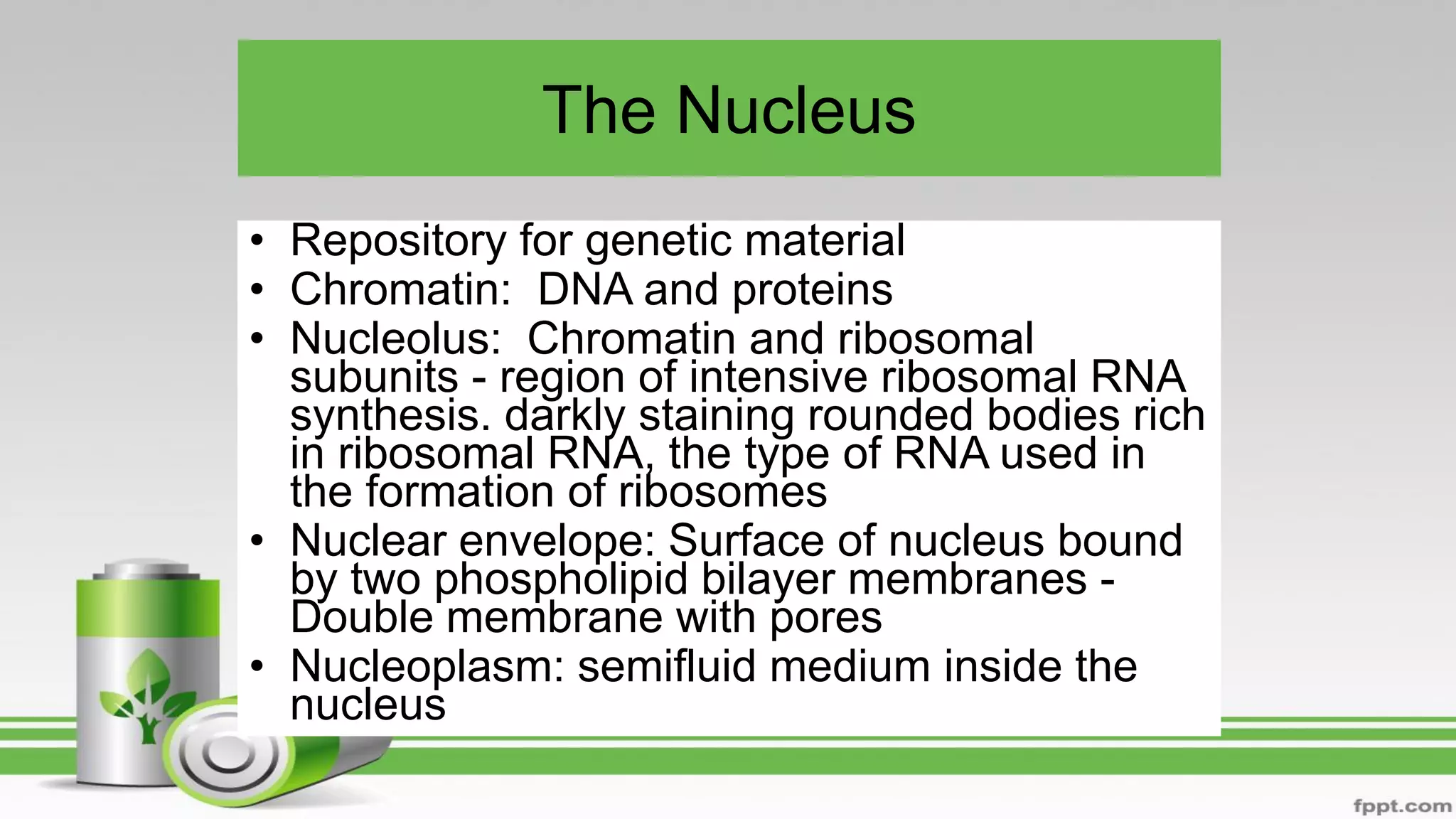 The Nucleus

• Repository for genetic material
• Chromatin: DNA and proteins
• Nucleolus: Chromatin and ribosomal subunits - region of intensive ribosomal RNA synthesis. darkly staining rounded bodies rich in ribosomal RNA, the type of RNA used in the formation of ribosomes
• Nuclear envelope: Surface of nucleus bound by two phospholipid bilayer membranes - Double membrane with pores
• Nucleoplasm: semifluid medium inside the nucleus

fppt.com